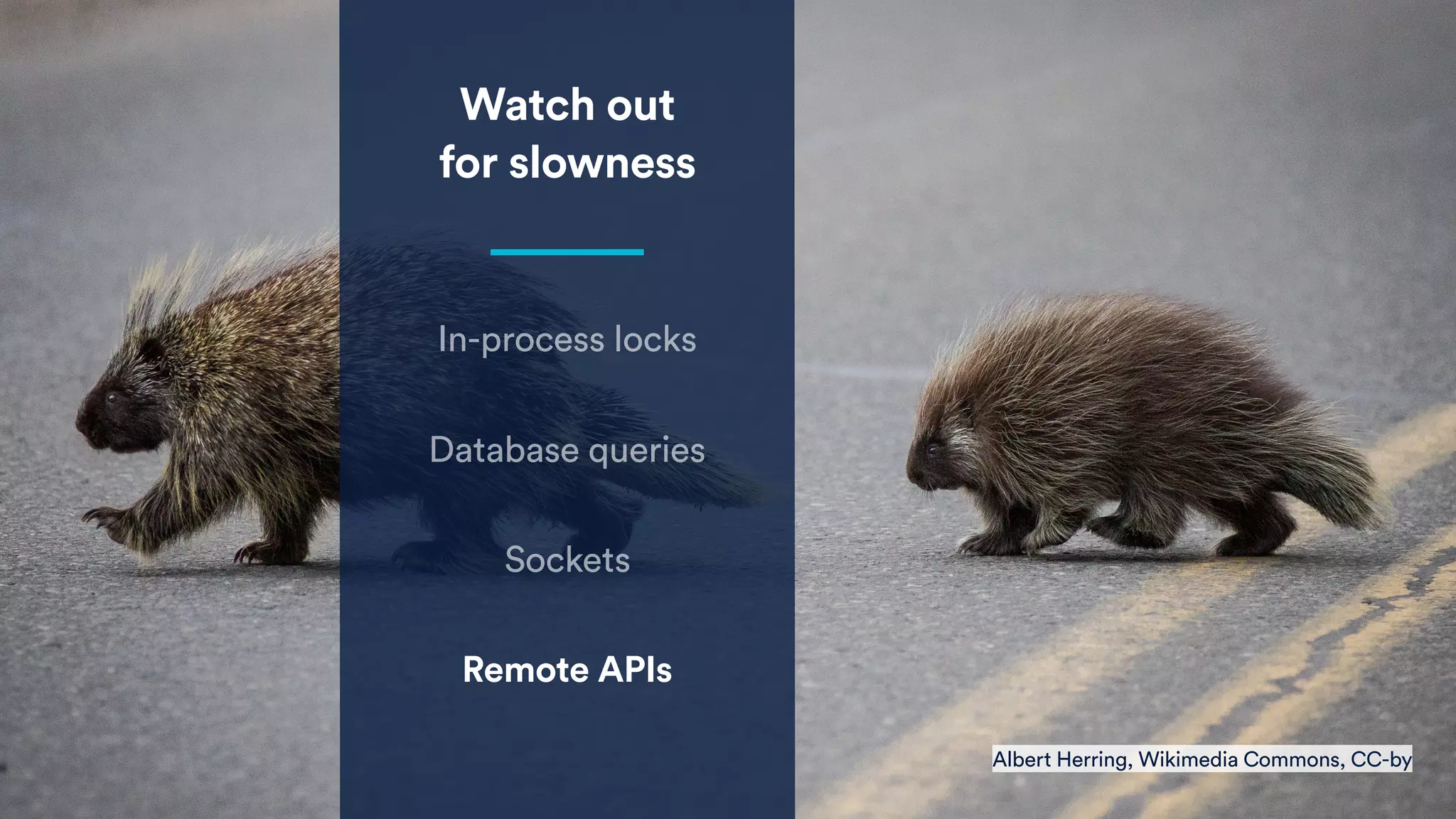 Watch out for slowness

In-process locks

Database queries

Sockets

Remote APIs

Albert Herring, Wikimedia Commons, CC-by